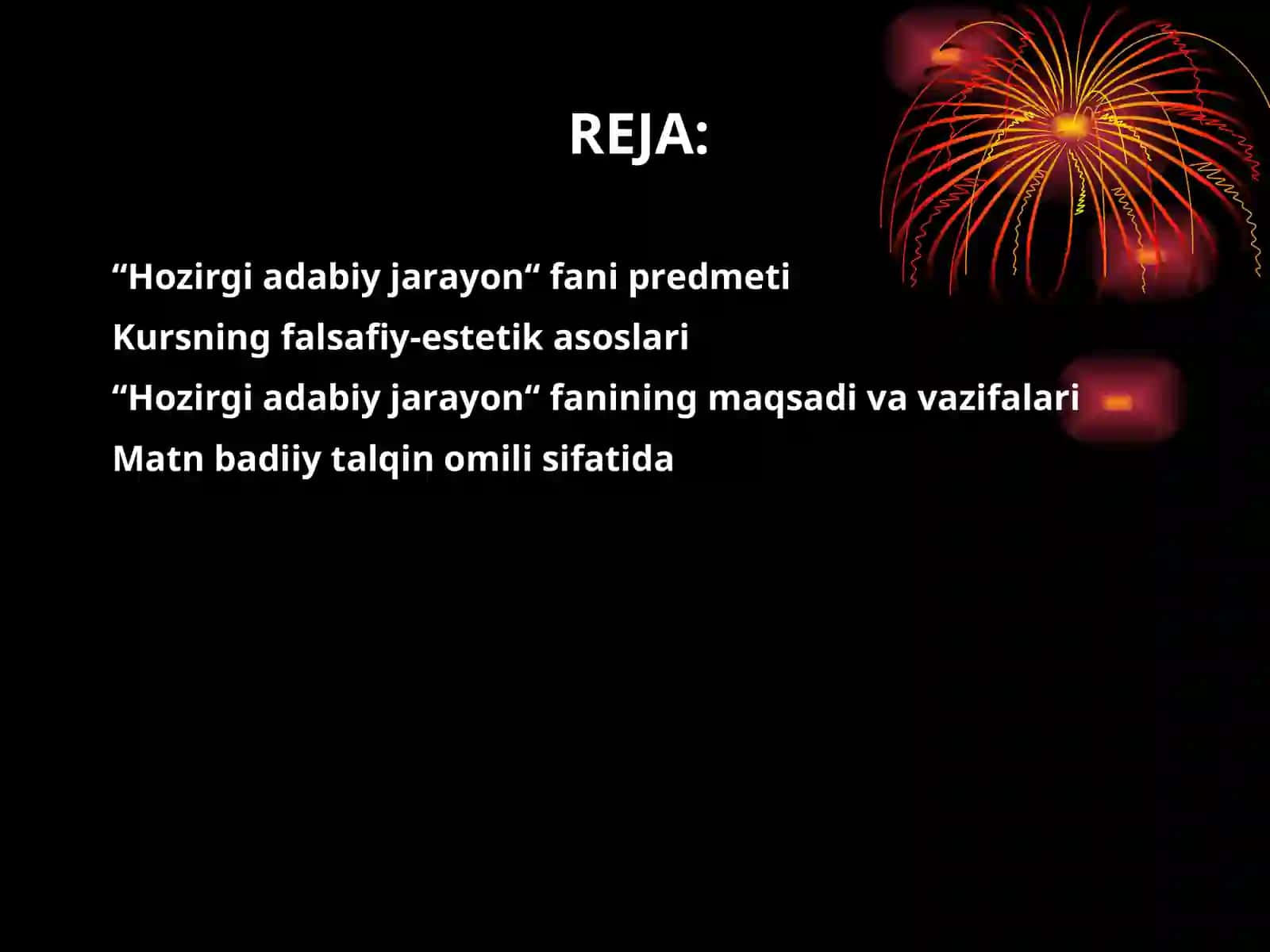 REJA:

“Hozirgi adabiy jarayon“ fani predmeti

Kursning falsafiy-estetik asoslari

“Hozirgi adabiy jarayon“ fanining maqsadi va vazifalari

Matn badiiy talqin omili sifatida